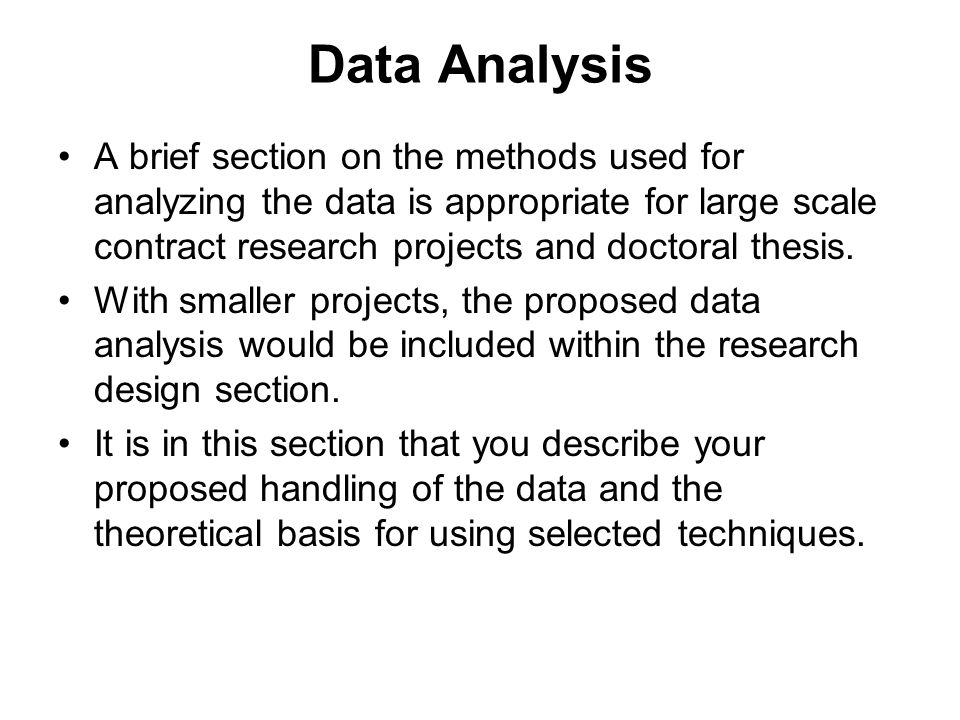 Data Analysis

• A brief section on the methods used for analyzing the data is appropriate for large scale contract research projects and doctoral thesis.

• With smaller projects, the proposed data analysis would be included within the research design section.

• It is in this section that you describe your proposed handling of the data and the theoretical basis for using selected techniques.